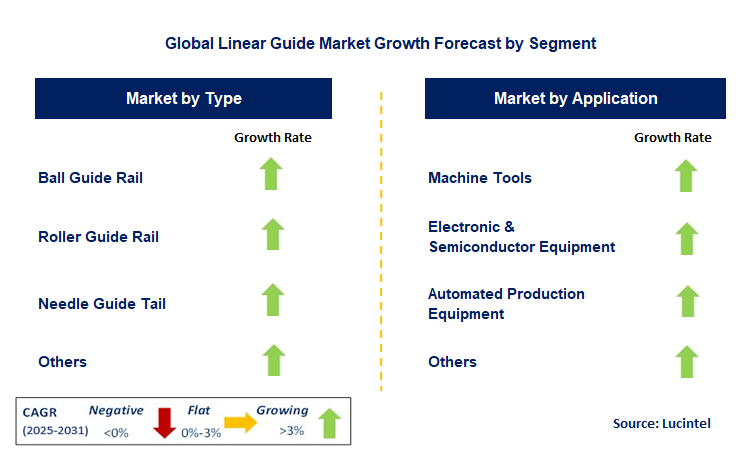 Global Linear Guide Market Growth Forecast by Segment

Market by Type

Growth Rate

Ball Guide Rail

Roller Guide Rail

Needle Guide Tail

Others

Market by Application

Growth Rate

Machine Tools

Electronic & Semiconductor Equipment

Automated Production Equipment

Others

CAGR (2025-2031) Negative <0% Flat 0%-3% Growing >3%

Source: Lucintel